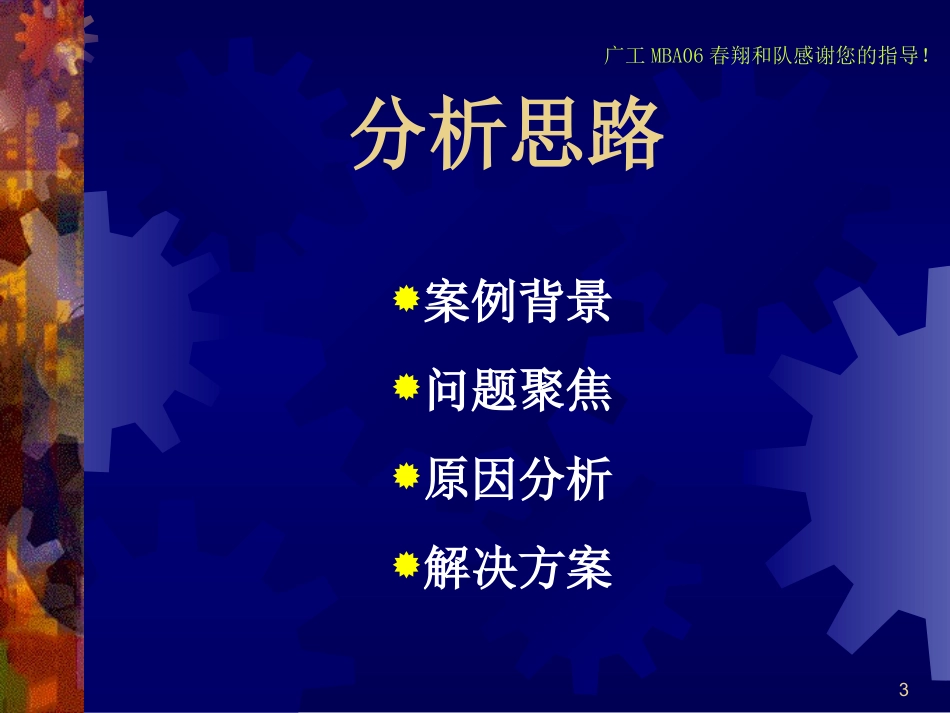 广工 MBA06 春翔和队感谢您的指导！

分析思路

案例背景

问题聚焦

原因分析

解决方案

3